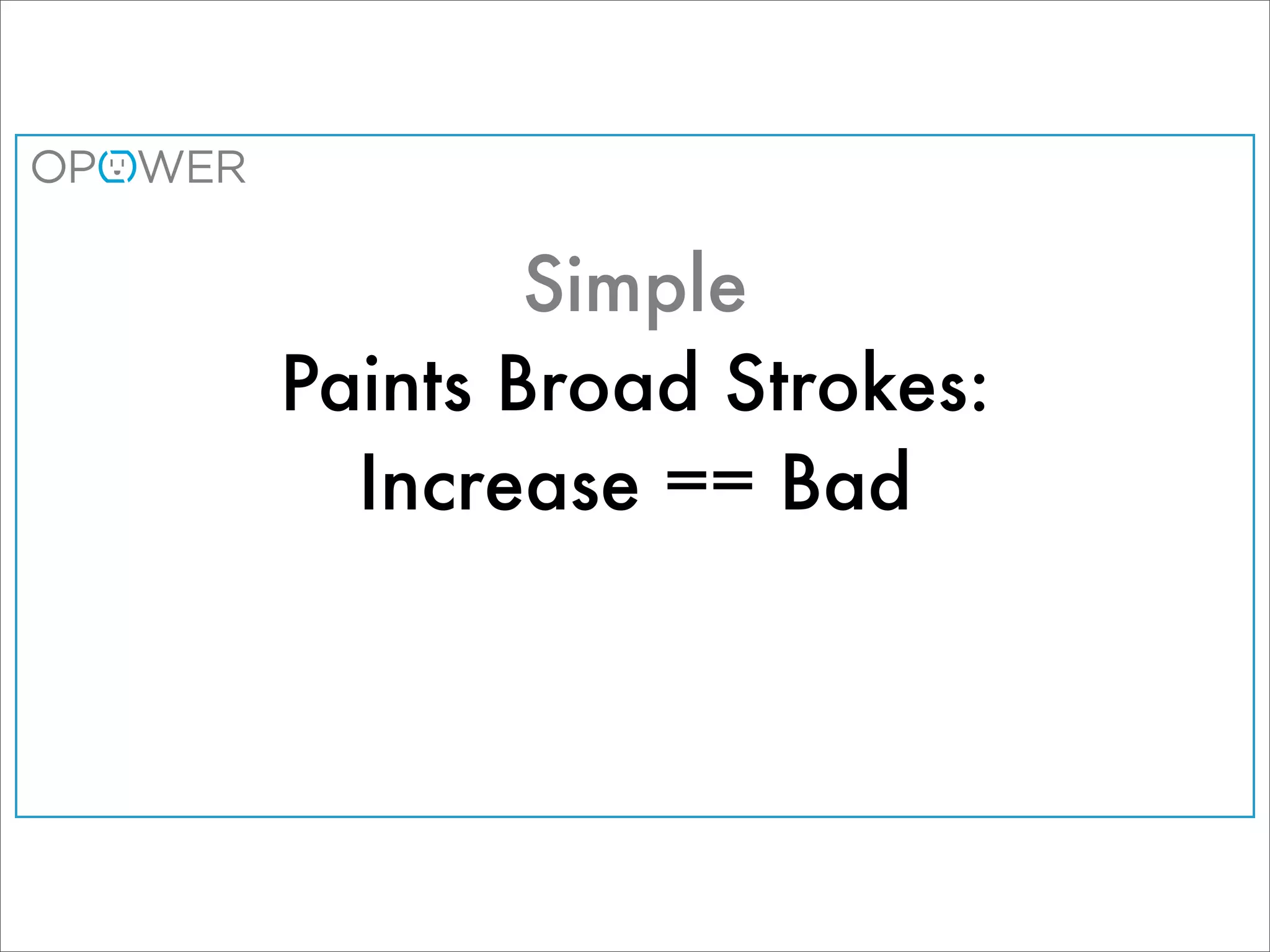 OPOWER

Simple

Paints Broad Strokes:
Increase == Bad